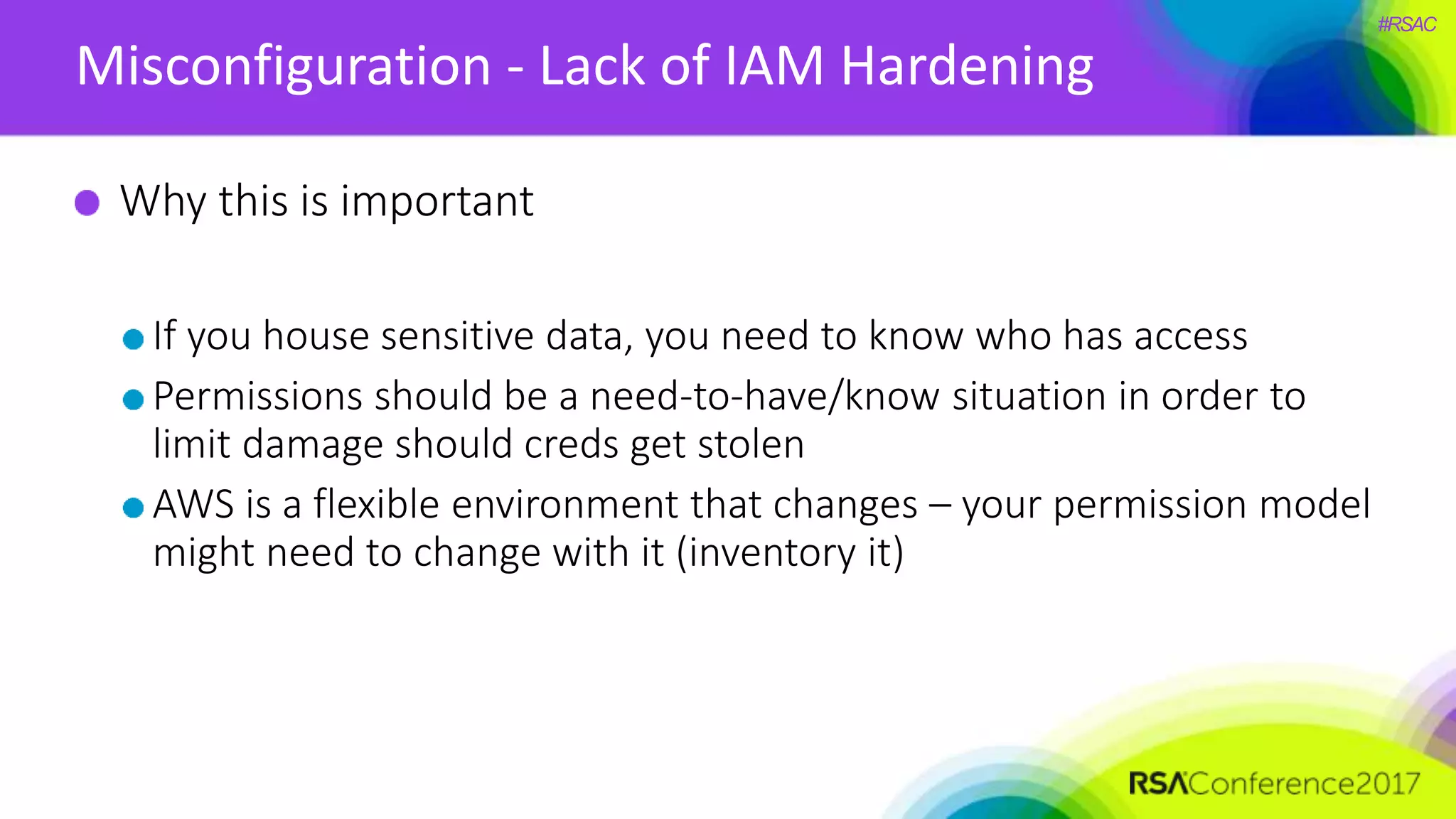 #RSAC

Misconfiguration - Lack of IAM Hardening

Why this is important

If you house sensitive data, you need to know who has access

Permissions should be a need-to-have/know situation in order to limit damage should creds get stolen

AWS is a flexible environment that changes – your permission model might need to change with it (inventory it)

RSAConference2017